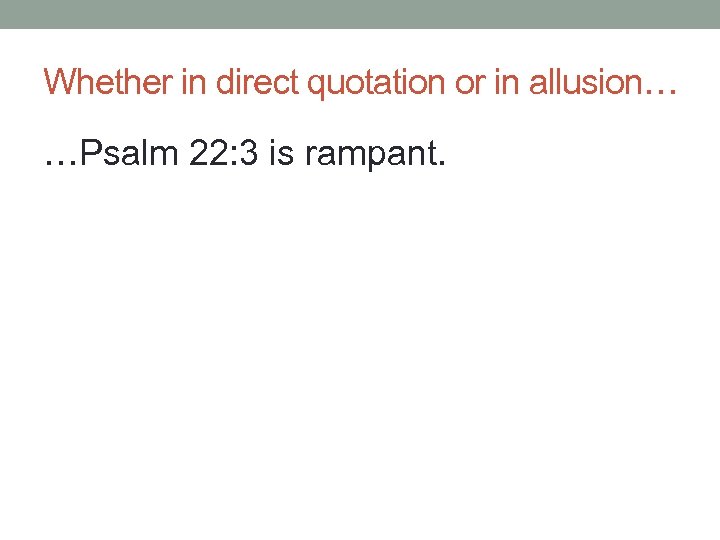 Whether in direct quotation or in allusion…

…Psalm 22:3 is rampant.